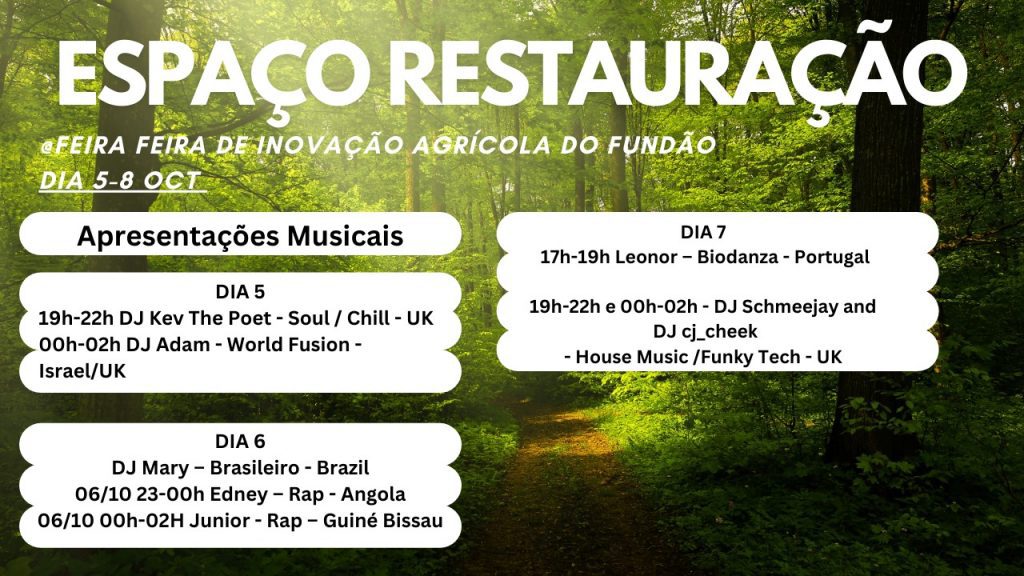 ESPAÇO RESTAURAÇÃO

@FEIRA FEIRA DE INOVAÇÃO AGRÍCOLA DO FUNDÃO

DIA 5-8 OCT

Apresentações Musicais

DIA 5
19h-22h DJ Kev The Poet - Soul / Chill - UK
00h-02h DJ Adam - World Fusion - Israel/UK

DIA 6
DJ Mary – Brasileiro - Brazil
06/10 23-00h Edney – Rap - Angola
06/10 00h-02H Junior - Rap – Guiné Bissau

DIA 7
17h-19h Leonor – Biodanza - Portugal

19h-22h e 00h-02h - DJ Schmeejay and DJ cj_cheek
- House Music /Funky Tech - UK